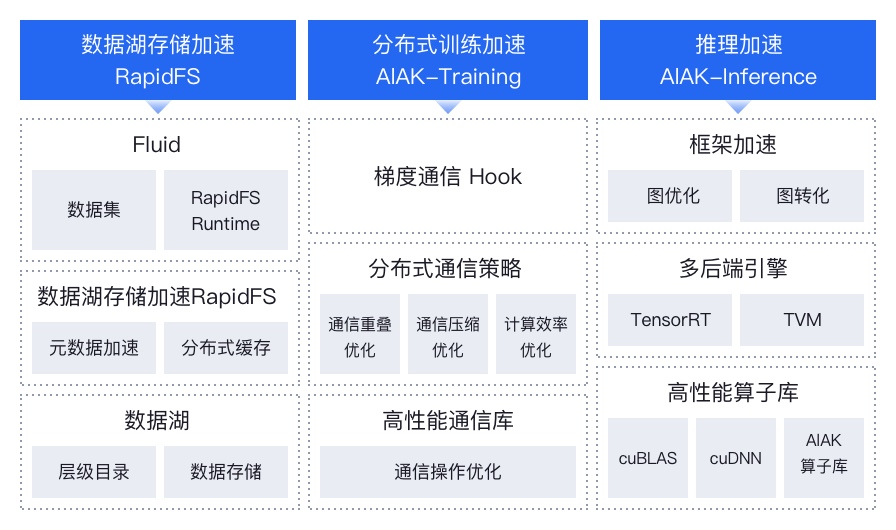 数据湖存储加速
RapidFS

Fluid

数据集

RapidFS Runtime

数据湖存储加速RapidFS

元数据加速

分布式缓存

数据湖

层级目录

数据存储

分布式训练加速
AIAK-Training

梯度通信 Hook

分布式通信策略

通信重叠优化

通信压缩优化

计算效率优化

高性能通信库

通信操作优化

推理加速
AIAK-Inference

框架加速

图优化

图转化

多后端引擎

TensorRT

TVM

高性能算子库

cuBLAS

cuDNN

AIAK 算子库